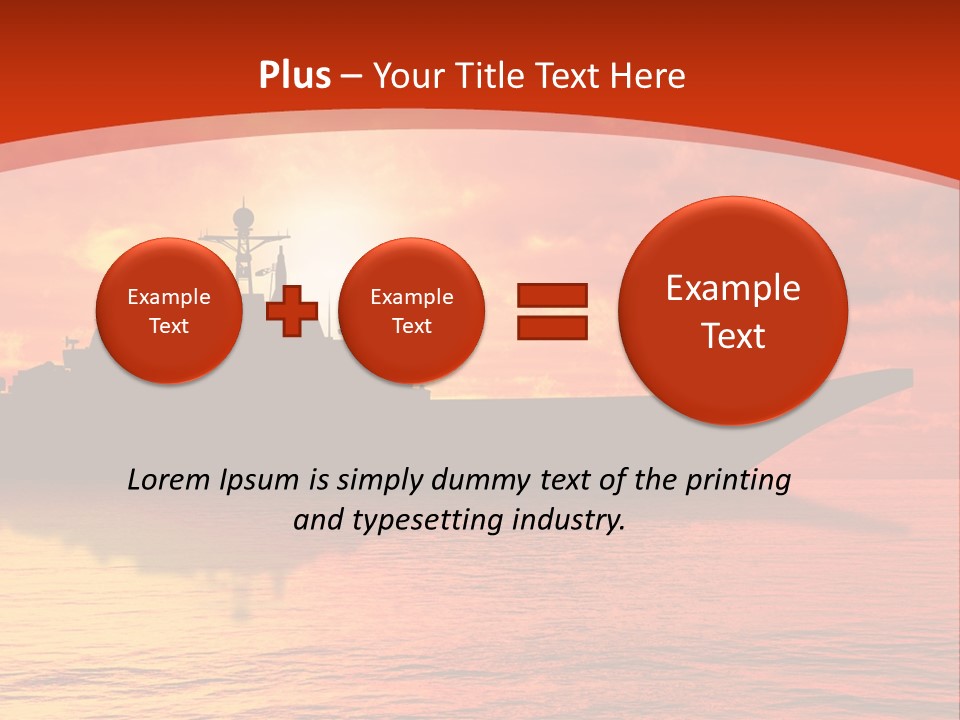 Plus – Your Title Text Here

Example Text

Example Text

Example Text

Lorem Ipsum is simply dummy text of the printing and typesetting industry.